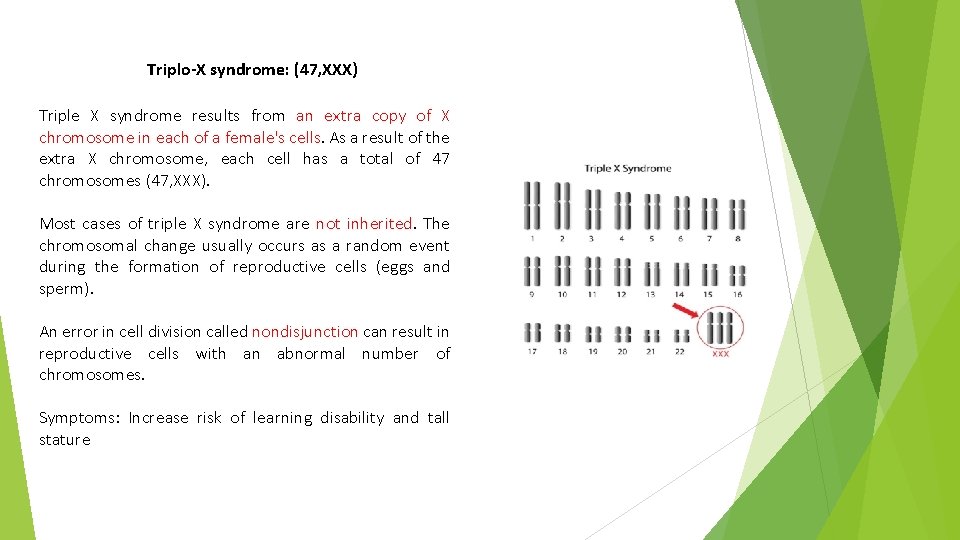 Triplo-X syndrome: (47,XXX)

Triple X syndrome results from an extra copy of X chromosome in each of a female's cells. As a result of the extra X chromosome, each cell has a total of 47 chromosomes (47,XXX).

Most cases of triple X syndrome are not inherited. The chromosomal change usually occurs as a random event during the formation of reproductive cells (eggs and sperm).

An error in cell division called nondisjunction can result in reproductive cells with an abnormal number of chromosomes.

Symptoms: Increase risk of learning disability and tall stature

Triple X Syndrome

1 2 3 4 5 6 7 8

9 10 11 12 13 14 15 16

17 18 19 20 21 22

XXX